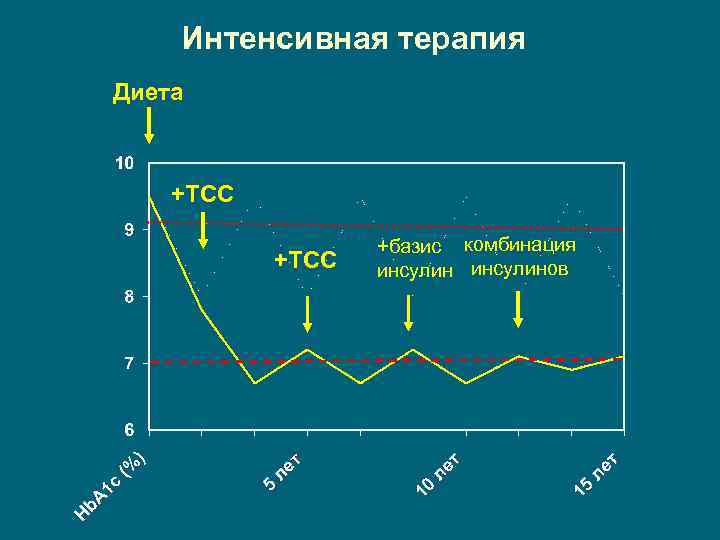 Интенсивная терапия

Диета

10
9
8
7
6

+ТСС

+ТСС

+базис инсулин

комбинация инсулинов

HbA1c (%)

5 лет

10 лет

15 лет